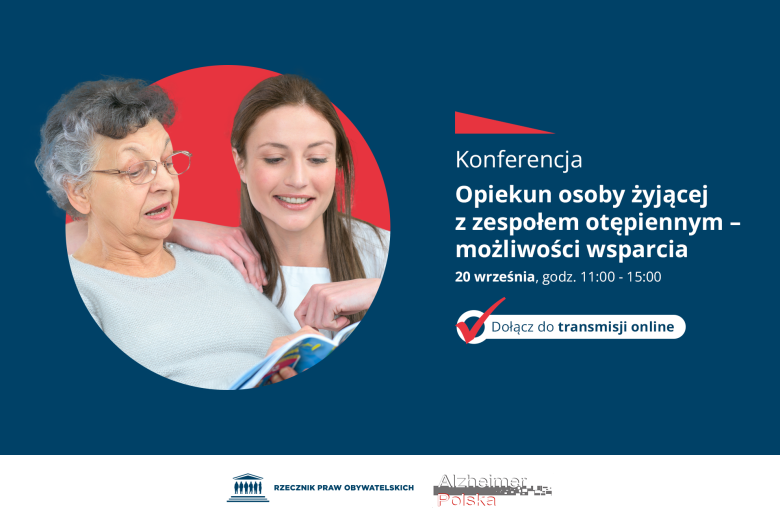 Konferencja

Opiekun osoby żyjącej z zespołem otępiennym – możliwości wsparcia

20 września, godz. 11:00 - 15:00

Dołącz do transmisji online

RZECZNIK PRAW OBYWATELSKICH

Alzheimer Polska